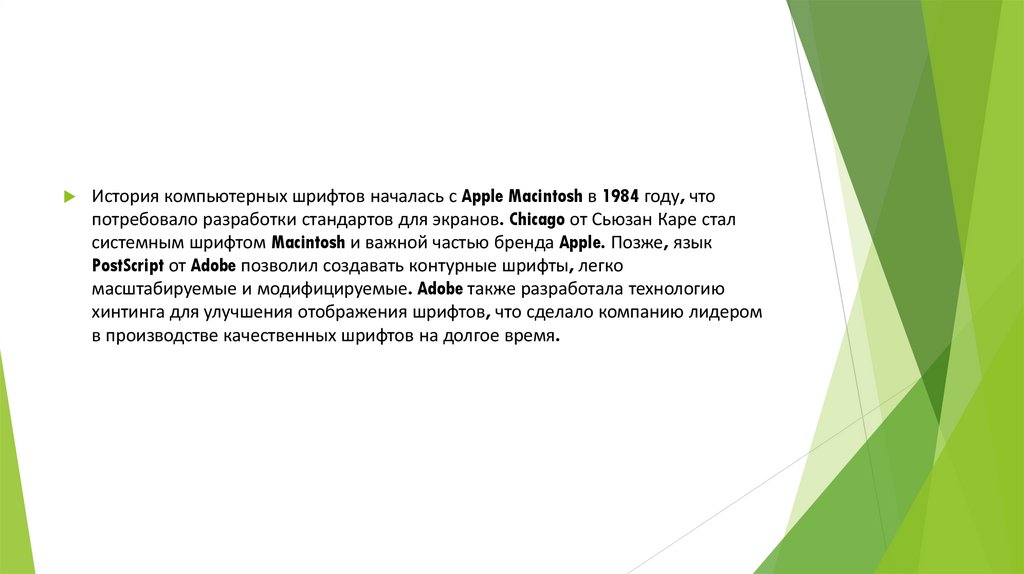 История компьютерных шрифтов началась с Apple Macintosh в 1984 году, что потребовало разработки стандартов для экранов. Chicago от Сьюзан Каре стал системным шрифтом Macintosh и важной частью бренда Apple. Позже, язык PostScript от Adobe позволил создавать контурные шрифты, легко масштабируемые и модифицируемые. Adobe также разработала технологию хинтинга для улучшения отображения шрифтов, что сделало компанию лидером в производстве качественных шрифтов на долгое время.